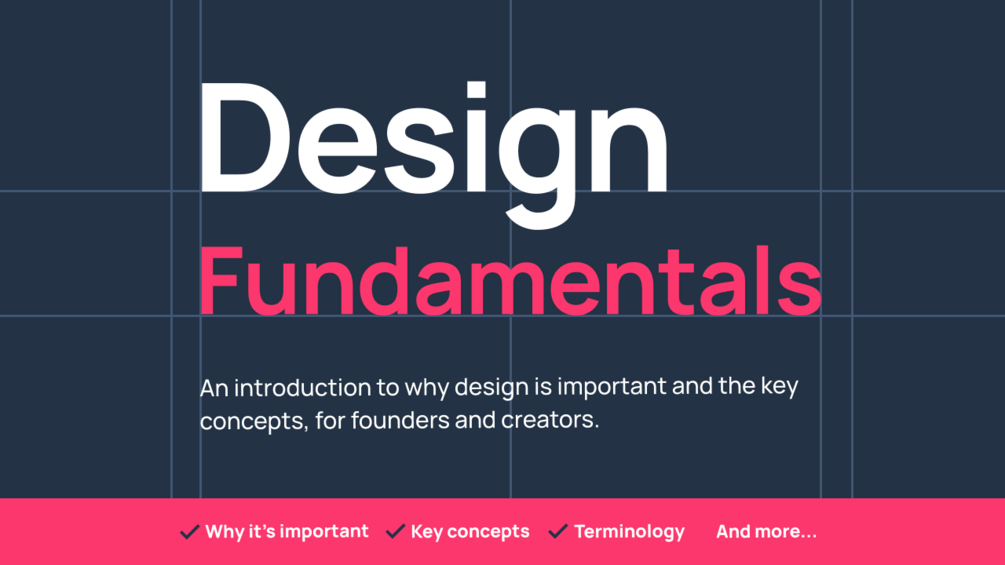 Design
Fundamentals

An introduction to why design is important and the key concepts, for founders and creators.

✓ Why it's important ✓ Key concepts ✓ Terminology And more...